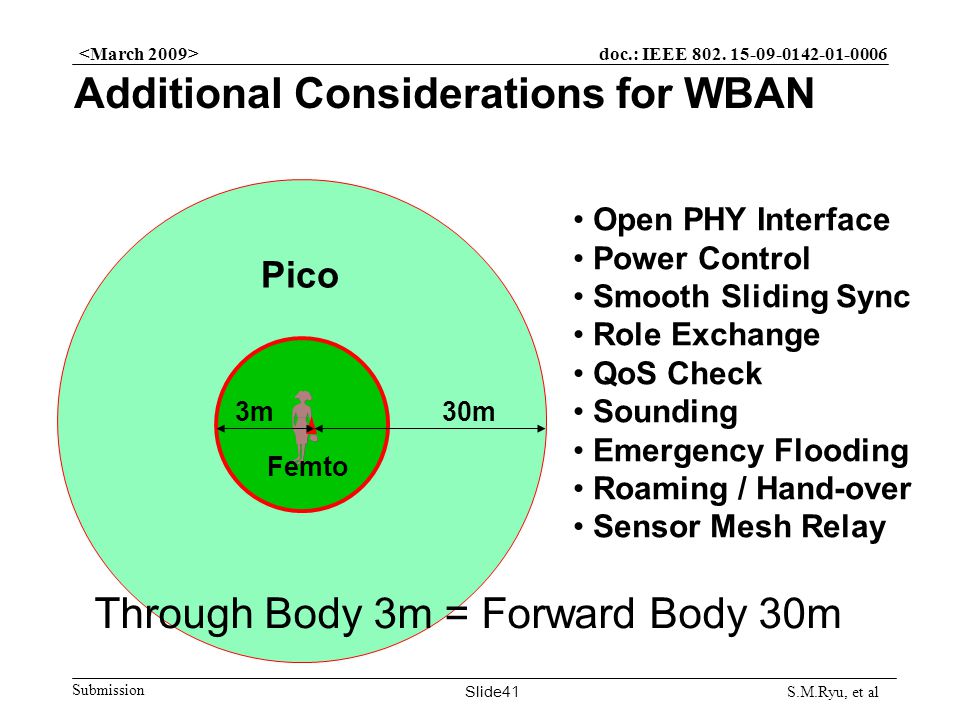 <March 2009>

doc.: IEEE 802. 15-09-0142-01-0006

Additional Considerations for WBAN

Pico

3m

30m

Femto

• Open PHY Interface
• Power Control
• Smooth Sliding Sync
• Role Exchange
• QoS Check
• Sounding
• Emergency Flooding
• Roaming / Hand-over
• Sensor Mesh Relay

Through Body 3m = Forward Body 30m

Submission

Slide41

S.M.Ryu, et al